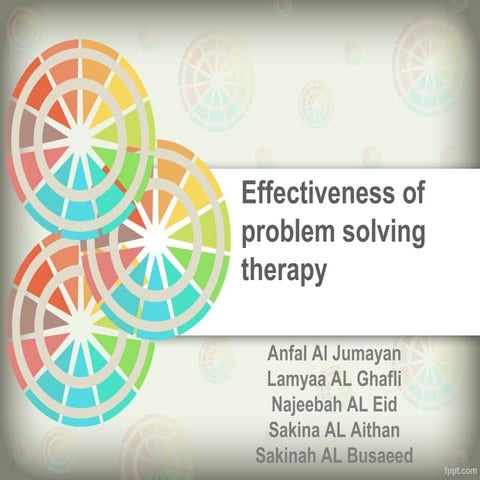 Effectiveness of problem solving therapy

Anfal Al Jumayan
Lamyaa AL Ghafli
Najeebah AL Eid
Sakina AL Aithan
Sakinah AL Busaeed

fppt.com